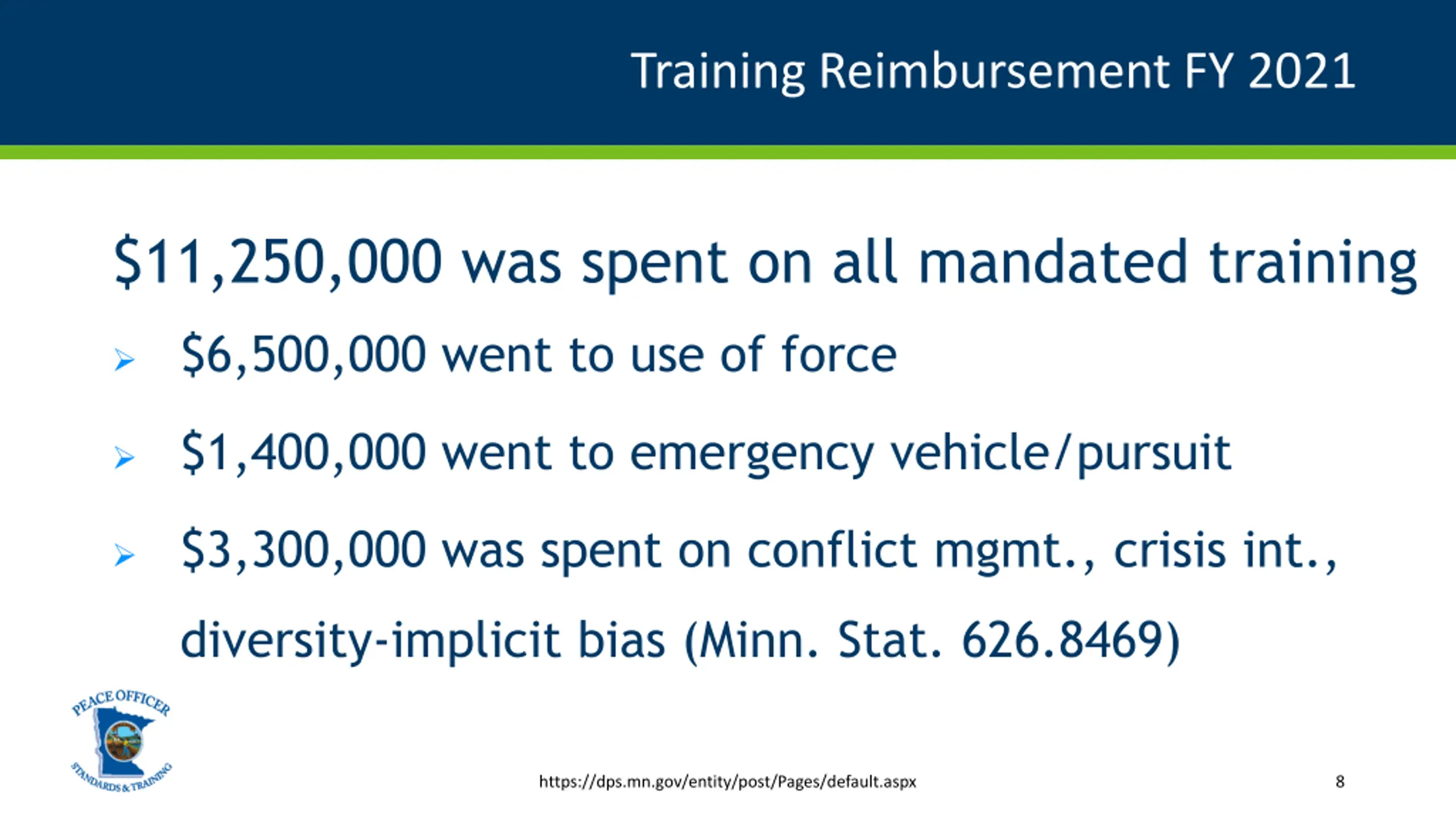 Training Reimbursement FY 2021

\$11,250,000 was spent on all mandated training

➢ \$6,500,000 went to use of force

➢ \$1,400,000 went to emergency vehicle/pursuit

➢ \$3,300,000 was spent on conflict mgmt., crisis int., diversity-implicit bias (Minn. Stat. 626.8469)

PEACE OFFICER STANDARDS & TRAINING

https://dps.mn.gov/entity/post/Pages/default.aspx

8